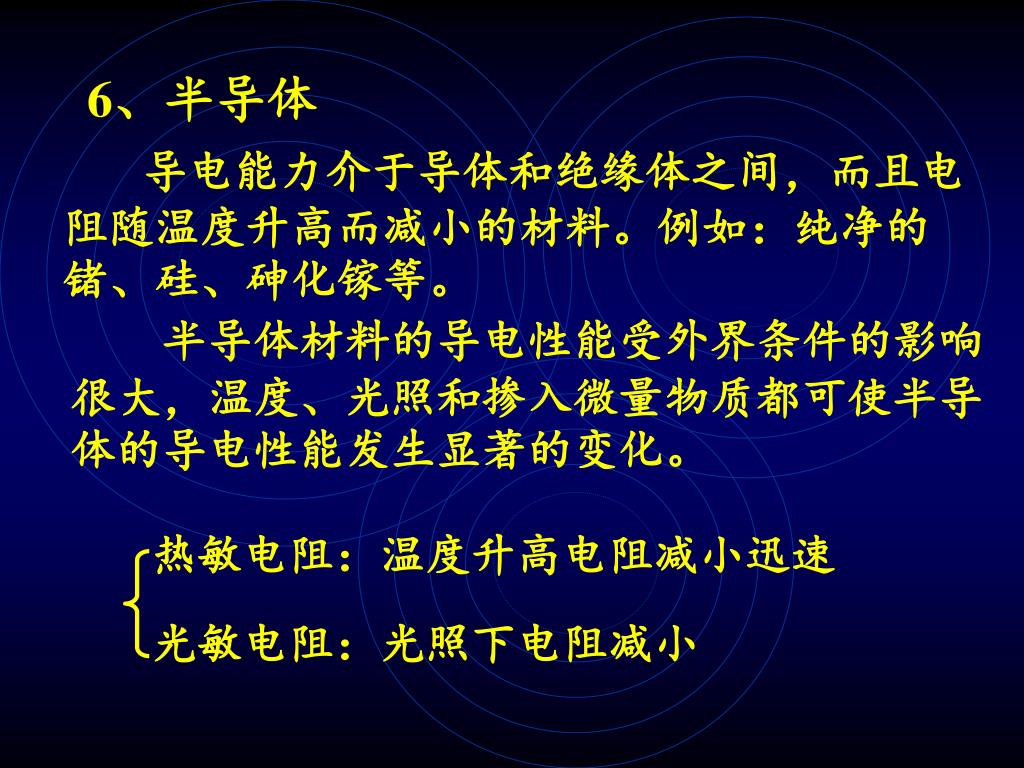 6、半导体

导电能力介于导体和绝缘体之间，而且电阻随温度升高而减小的材料。例如：纯净的锗、硅、砷化镓等。

半导体材料的导电性能受外界条件的影响很大，温度、光照和掺入微量物质都可使半导体的导电性能发生显著的变化。

热敏电阻：温度升高电阻减小迅速
光敏电阻：光照下电阻减小